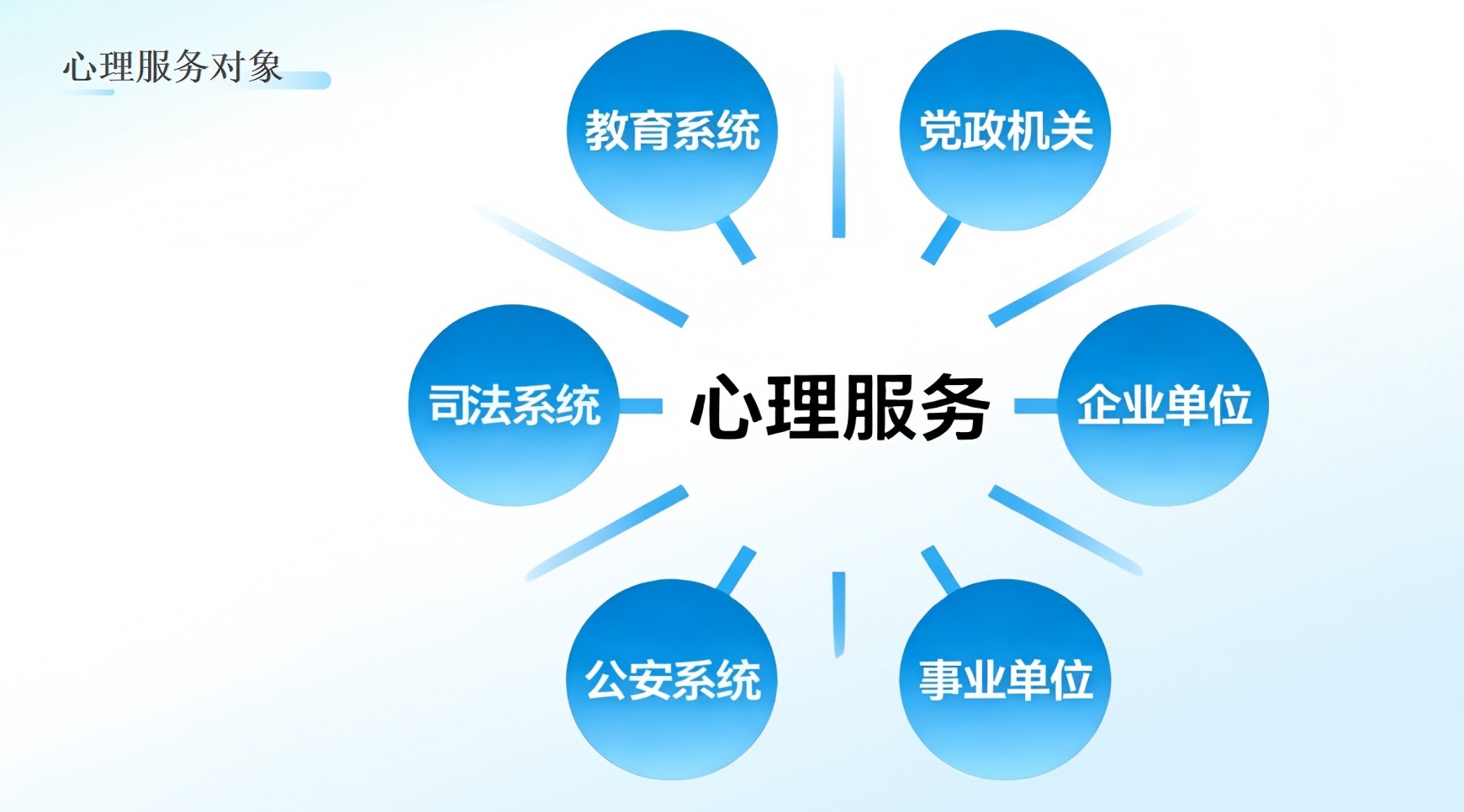 心理服务对象

教育系统

党政机关

司法系统

心理服务

企业单位

公安系统

事业单位